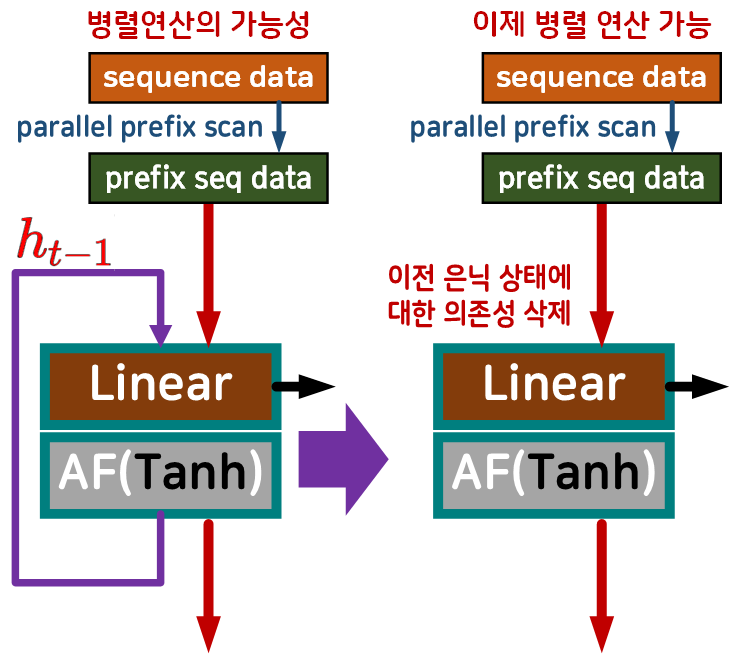 병렬연산의 가능성

sequence data

parallel prefix scan

prefix seq data

$h_{t-1}$

Linear

AF(Tanh)

이제 병렬 연산 가능

sequence data

parallel prefix scan

prefix seq data

이전 은닉 상태에
대한 의존성 삭제

Linear

AF(Tanh)